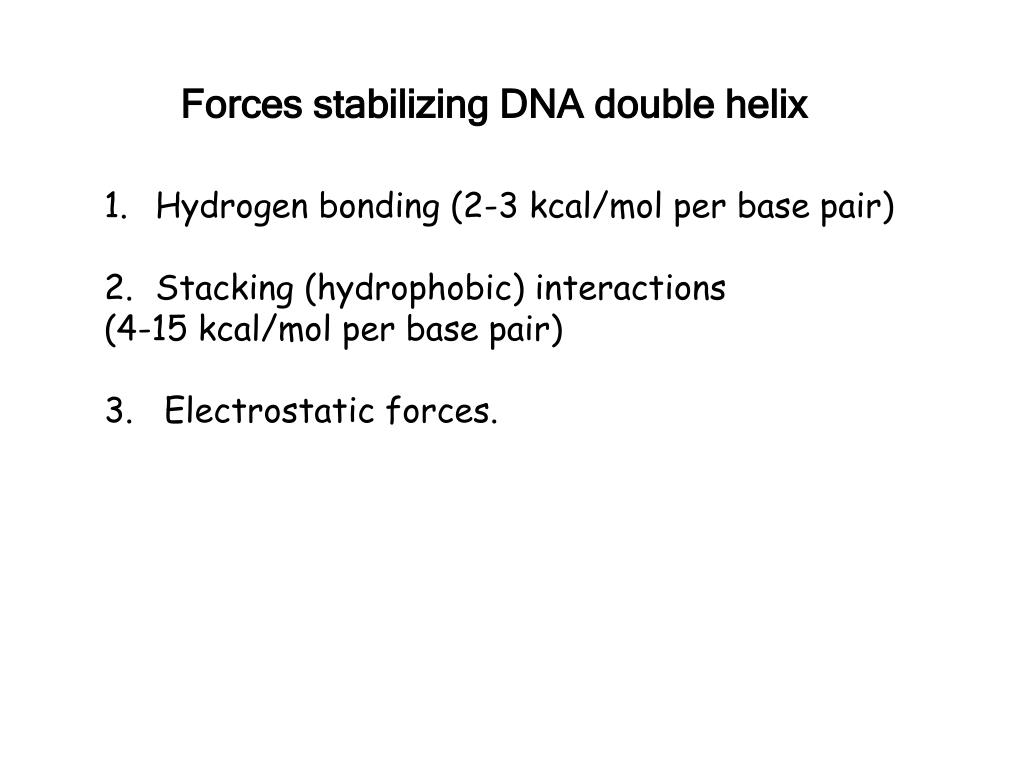 Forces stabilizing DNA double helix

1. Hydrogen bonding (2-3 kcal/mol per base pair)

2. Stacking (hydrophobic) interactions
(4-15 kcal/mol per base pair)

3. Electrostatic forces.